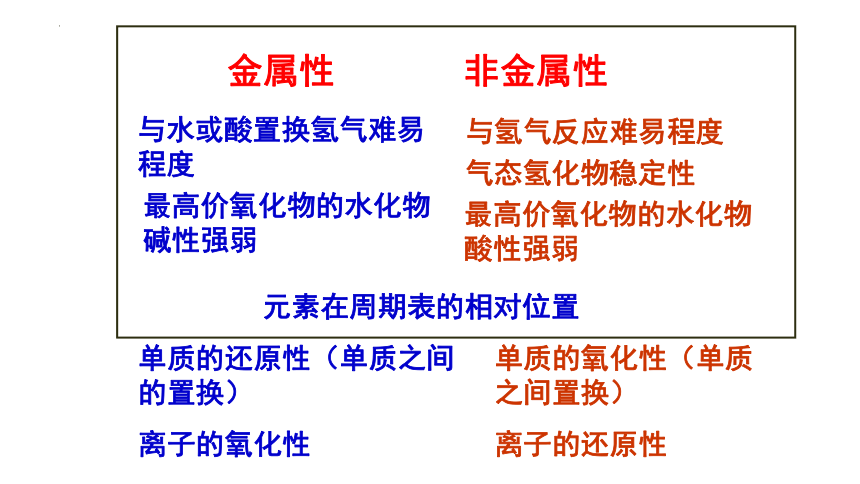 金属性

与水或酸置换氢气难易程度

最高价氧化物的水化物碱性强弱

非金属性

与氢气反应难易程度

气态氢化物稳定性

最高价氧化物的水化物酸性强弱

元素在周期表的相对位置

单质的还原性（单质之间的置换）

离子的氧化性

单质的氧化性（单质之间置换）

离子的还原性